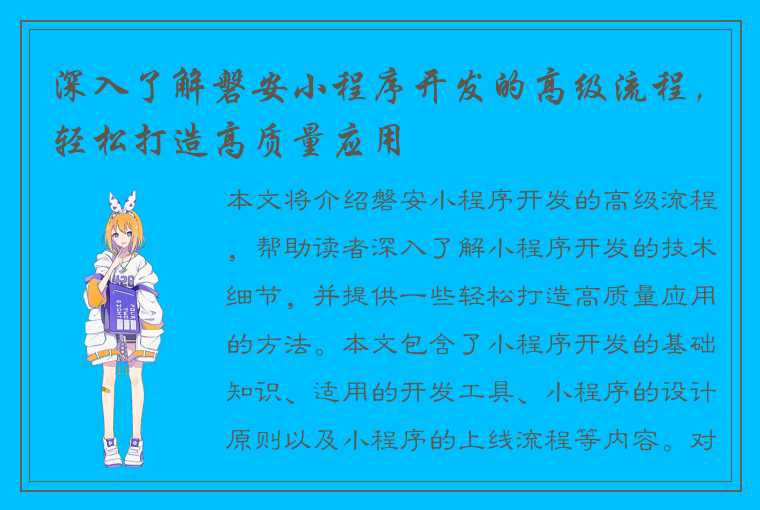 深入了解磐安小程序开发的高级流程，轻松打造高质量应用

本文将介绍磐安小程序开发的高级流程，帮助读者深入了解小程序开发的技术细节，并提供一些轻松打造高质量应用的方法。本文包含了小程序开发的基础知识、适用的开发工具、小程序的设计原则以及小程序的上线流程等内容。对